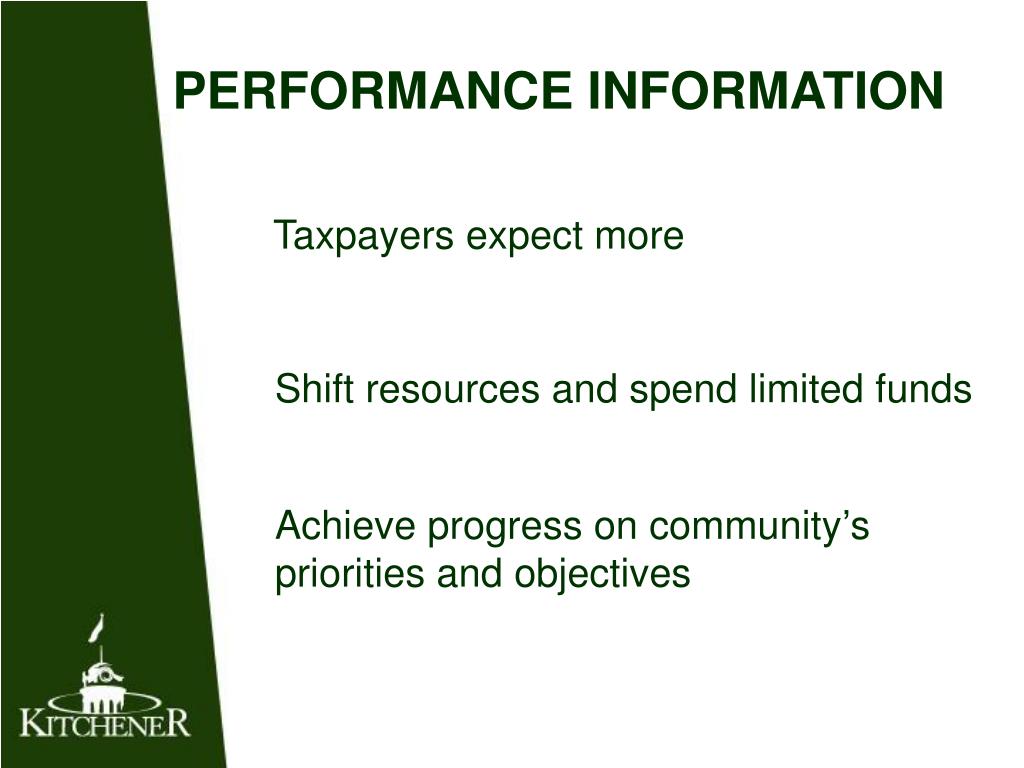 PERFORMANCE INFORMATION

Taxpayers expect more

Shift resources and spend limited funds

Achieve progress on community's priorities and objectives

KITCHENER